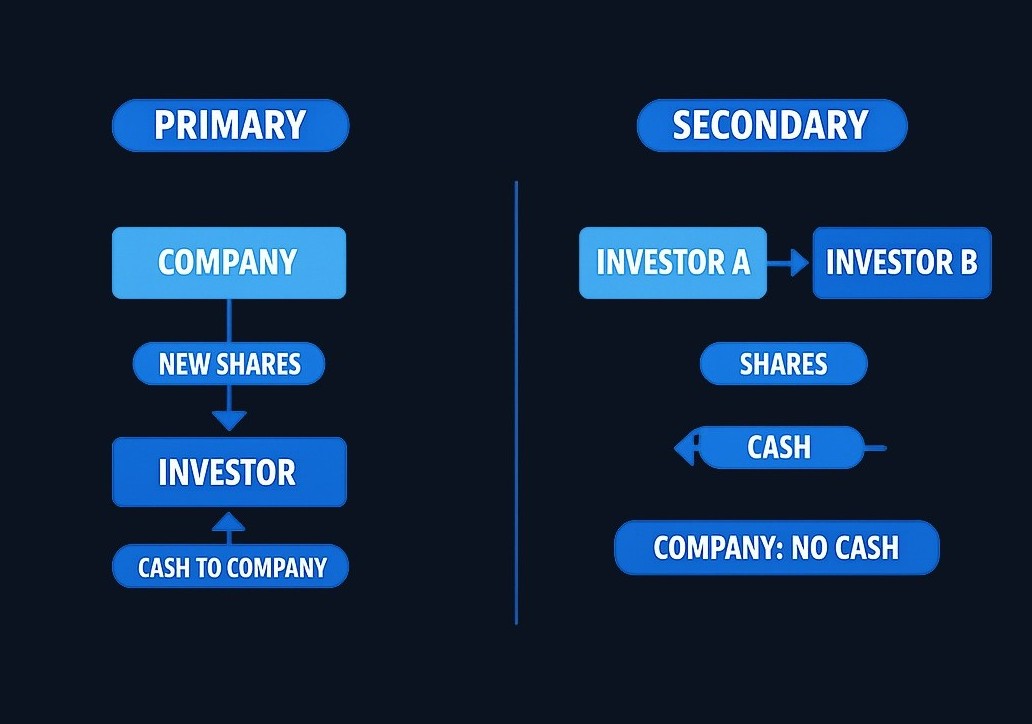 PRIMARY

COMPANY

NEW SHARES

INVESTOR

CASH TO COMPANY

SECONDARY

INVESTOR A

INVESTOR B

SHARES

CASH

COMPANY: NO CASH